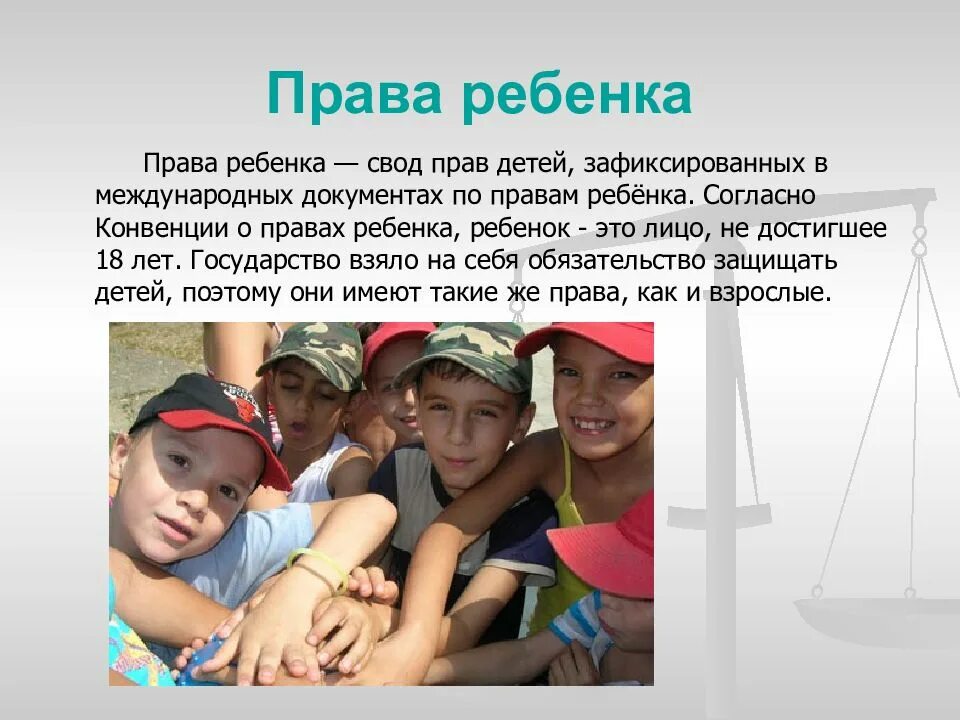 Права ребенка

Права ребенка — свод прав детей, зафиксированных в международных документах по правам ребёнка. Согласно Конвенции о правах ребенка, ребенок - это лицо, не достигшее 18 лет. Государство взяло на себя обязательство защищать детей, поэтому они имеют такие же права, как и взрослые.